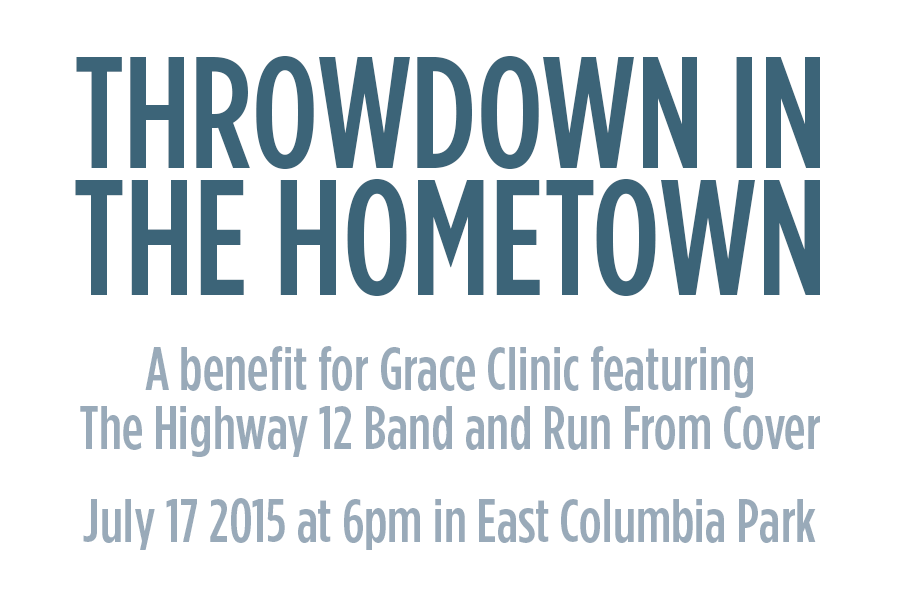 THROWDOWN IN THE HOMETOWN

A benefit for Grace Clinic featuring The Highway 12 Band and Run From Cover

July 17 2015 at 6pm in East Columbia Park